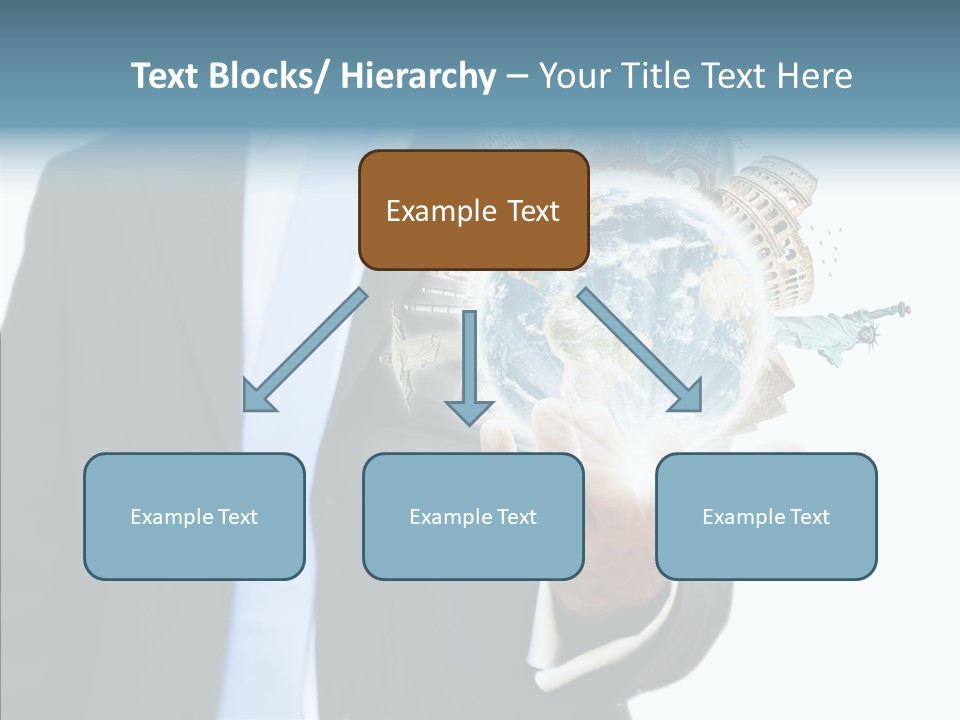 Text Blocks/ Hierarchy – Your Title Text Here

Example Text

Example Text

Example Text

Example Text